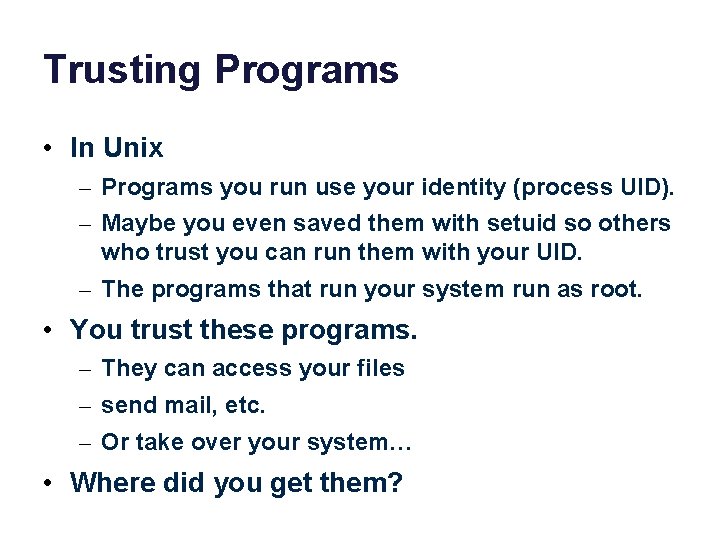 Trusting Programs

• In Unix
– Programs you run use your identity (process UID).
– Maybe you even saved them with setuid so others who trust you can run them with your UID.
– The programs that run your system run as root.
• You trust these programs.
– They can access your files
– send mail, etc.
– Or take over your system…
• Where did you get them?